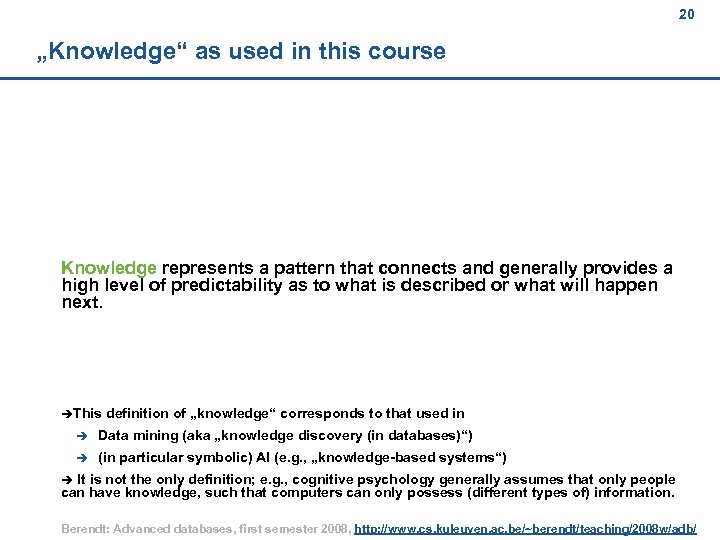 20

„Knowledge“ as used in this course

Knowledge represents a pattern that connects and generally provides a high level of predictability as to what is described or what will happen next.

➔This definition of „knowledge“ corresponds to that used in

➔ Data mining (aka „knowledge discovery (in databases)“)

➔ (in particular symbolic) AI (e.g., „knowledge-based systems“)

➔ It is not the only definition; e.g., cognitive psychology generally assumes that only people can have knowledge, such that computers can only possess (different types of) information.

Berendt: Advanced databases, first semester 2008, http://www.cs.kuleuven.ac.be/~berendt/teaching/2008w/adb/